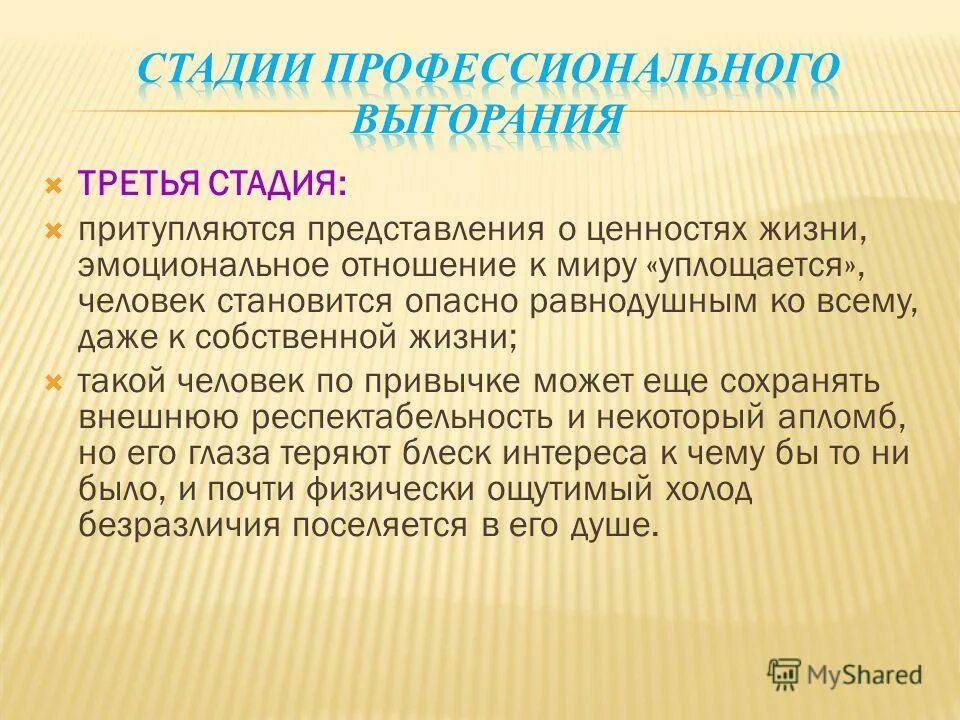 СТАДИИ ПРОФЕССИОНАЛЬНОГО ВЫГОРАНИЯ

ТРЕТЬЯ СТАДИЯ:

притупляются представления о ценностях жизни, эмоциональное отношение к миру «уплощается», человек становится опасно равнодушным ко всему, даже к собственной жизни;

такой человек по привычке может еще сохранять внешнюю респектабельность и некоторый апломб, но его глаза теряют блеск интереса к чему бы то ни было, и почти физически ощутимый холод безразличия поселяется в его душе.

MyShared